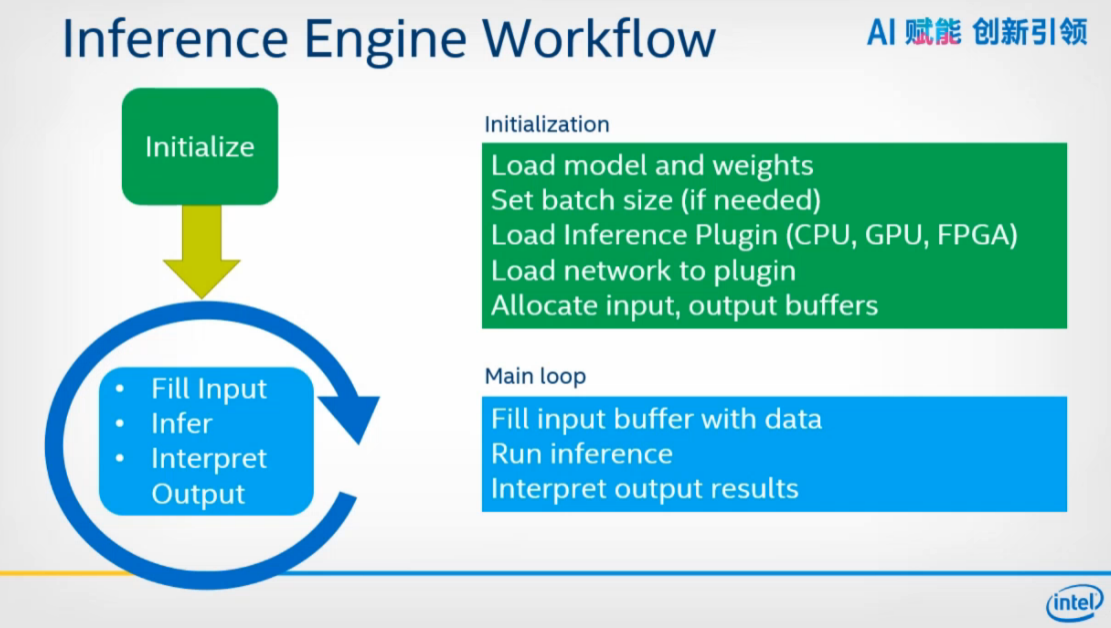 Inference Engine Workflow

AI 赋能 创新引领

Initialize

- Fill Input
- Infer
- Interpret Output

Initialization

Load model and weights
Set batch size (if needed)
Load Inference Plugin (CPU, GPU, FPGA)
Load network to plugin
Allocate input, output buffers

Main loop

Fill input buffer with data
Run inference
Interpret output results

intel